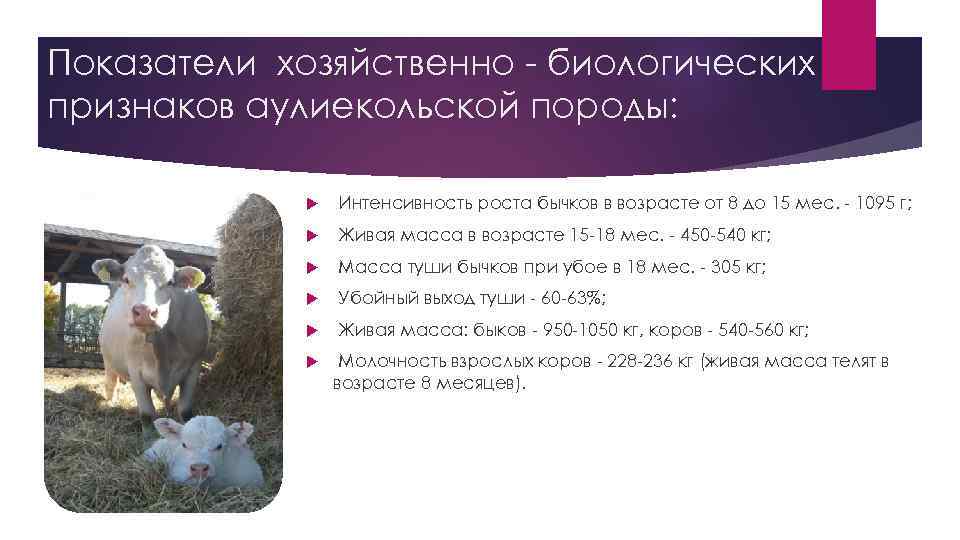 Показатели хозяйственно - биологических признаков аулиекольской породы:

Интенсивность роста бычков в возрасте от 8 до 15 мес. - 1095 г;

Живая масса в возрасте 15-18 мес. - 450-540 кг;

Масса туши бычков при убое в 18 мес. - 305 кг;

Убойный выход туши - 60-63%;

Живая масса: быков - 950-1050 кг, коров - 540-560 кг;

Молочность взрослых коров - 228-236 кг (живая масса телят в возрасте 8 месяцев).